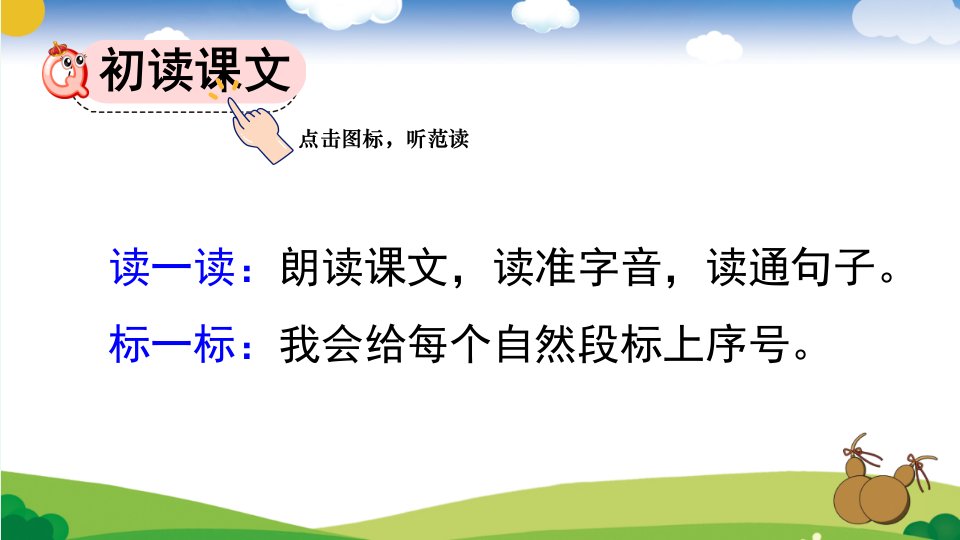 初读课文

点击图标，听范读

读一读：朗读课文，读准字音，读通句子。

标一标：我会给每个自然段标上序号。